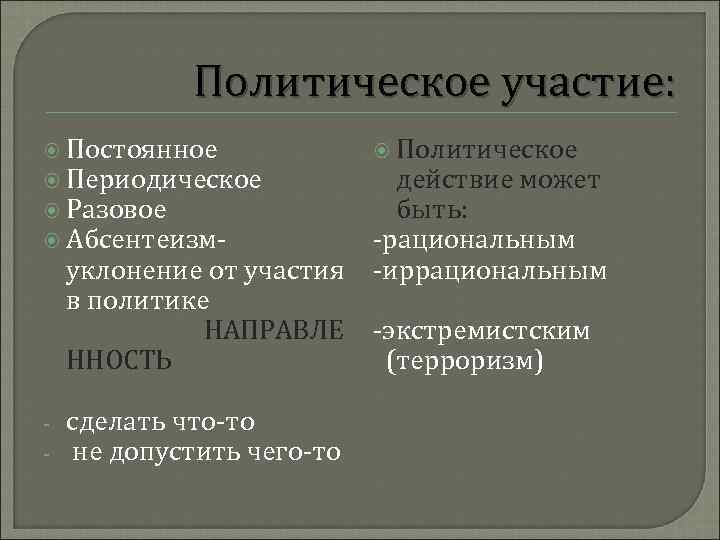 Политическое участие:

Постоянное
Периодическое
Разовое
Абсентеизм- уклонение от участия в политике

НАПРАВЛЕННОСТЬ

- сделать что-то
- не допустить чего-то

Политическое действие может быть:
-рациональным
-иррациональным

-экстремистским (терроризм)